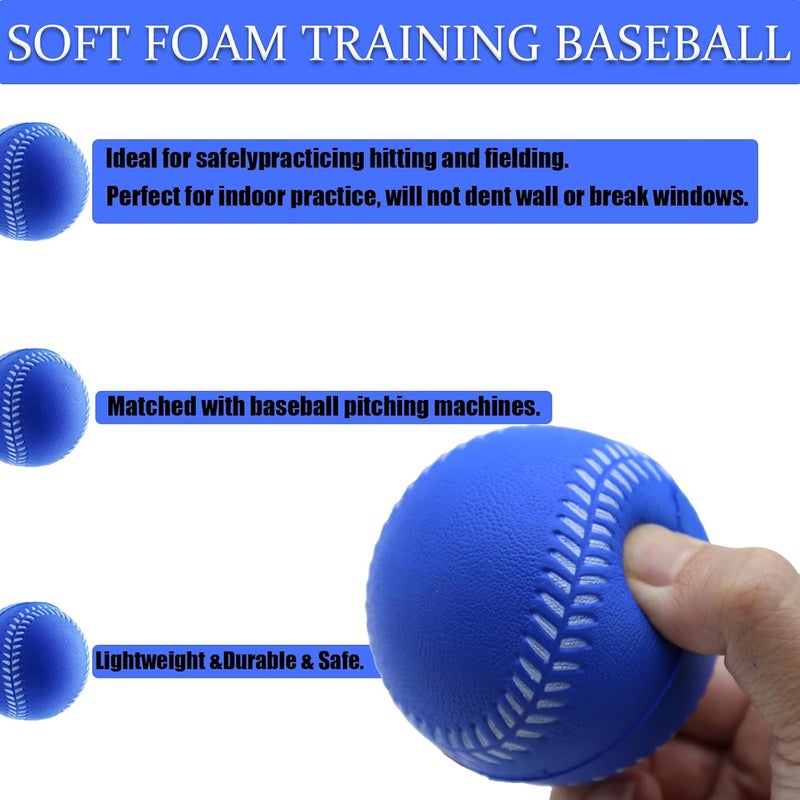 SOFT FOAM TRAINING BASEBALL

Ideal for safelypracticing hitting and fielding.
Perfect for indoor practice, will not dent wall or break windows.

Matched with baseball pitching machines.

Lightweight &Durable & Safe.